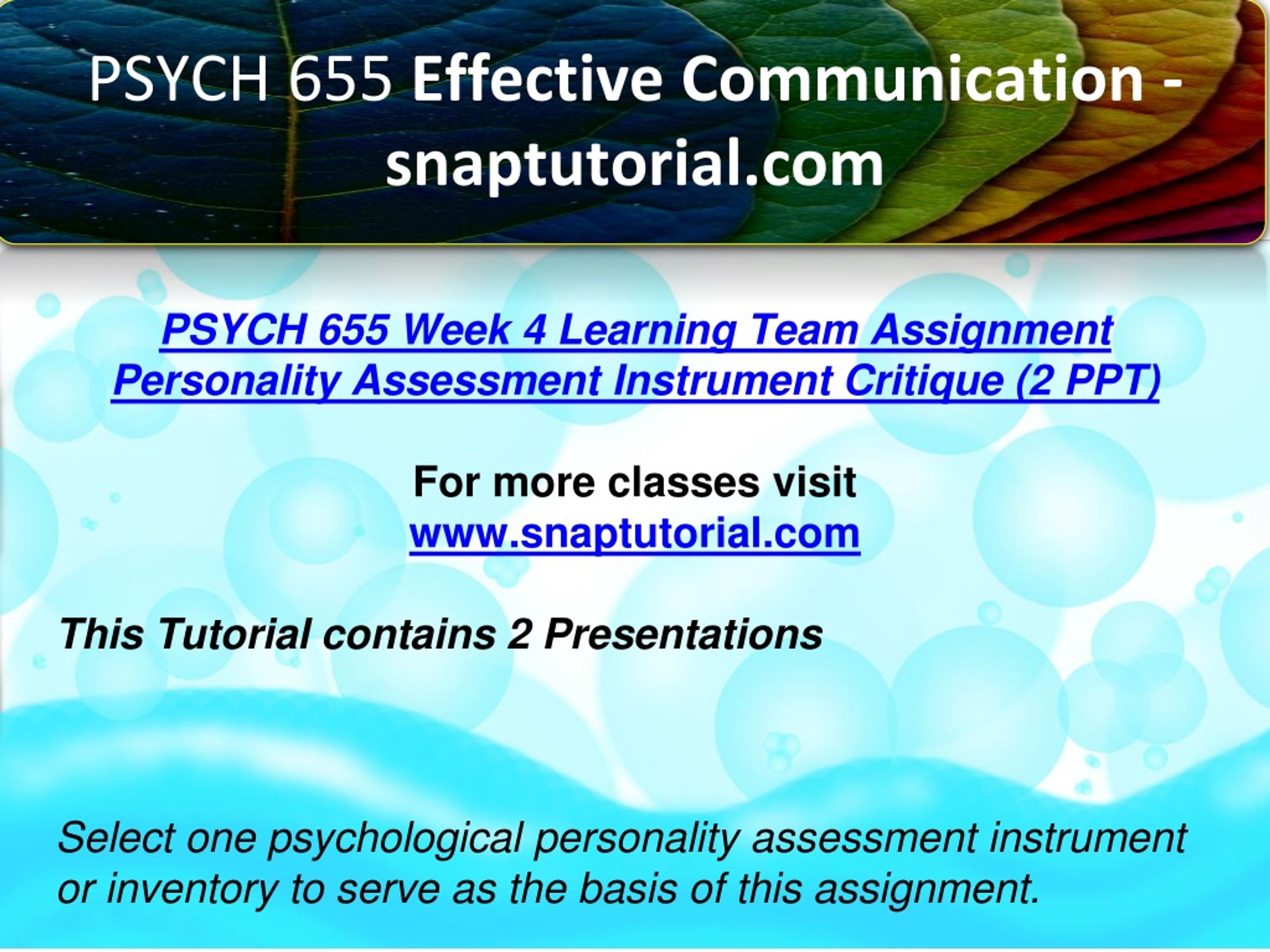 PSYCH 655 Effective Communication - snaptutorial.com

PSYCH 655 Week 4 Learning Team Assignment Personality Assessment Instrument Critique (2 PPT)

For more classes visit
www.snaptutorial.com

This Tutorial contains 2 Presentations

Select one psychological personality assessment instrument or inventory to serve as the basis of this assignment.